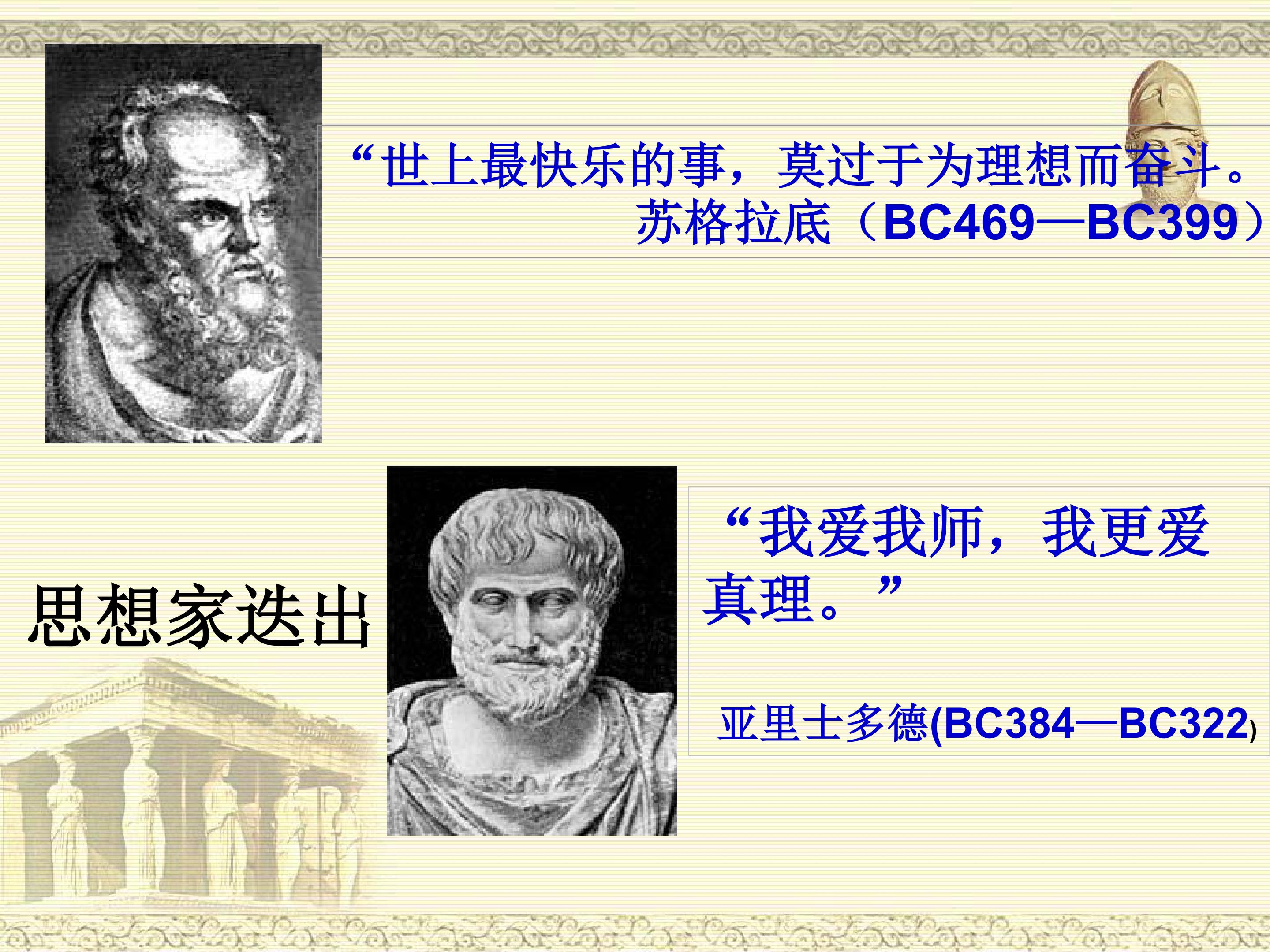 “世上最快乐的事，莫过于为理想而奋斗。
苏格拉底（BC469—BC399）

思想家迭出

“我爱我师，我更爱真理。”

亚里士多德(BC384—BC322)